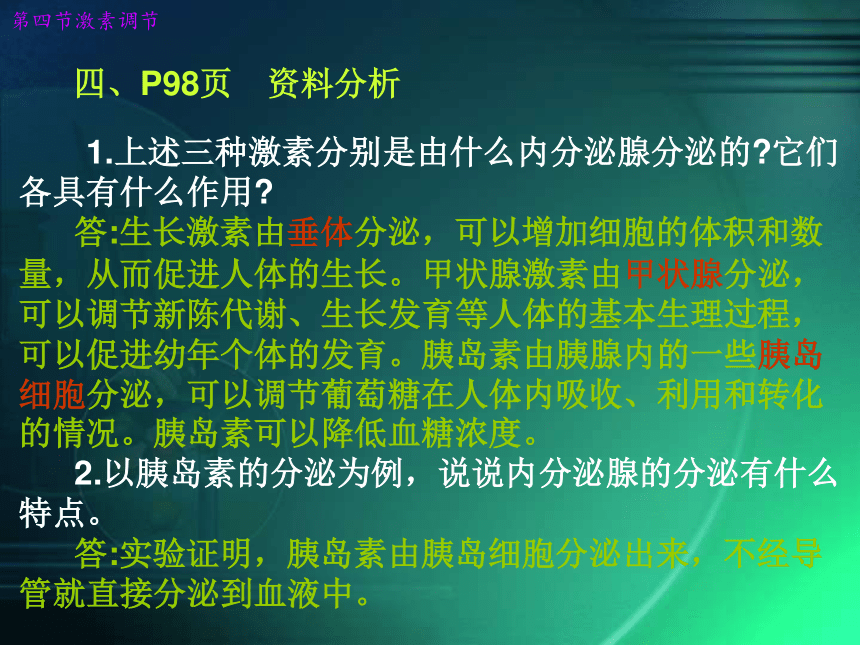 第四节激素调节

四、P98页　资料分析

1.上述三种激素分别是由什么内分泌腺分泌的?它们各具有什么作用?

答:生长激素由垂体分泌，可以增加细胞的体积和数量，从而促进人体的生长。甲状腺激素由甲状腺分泌，可以调节新陈代谢、生长发育等人体的基本生理过程，可以促进幼年个体的发育。胰岛素由胰腺内的一些胰岛细胞分泌，可以调节葡萄糖在人体内吸收、利用和转化的情况。胰岛素可以降低血糖浓度。

2.以胰岛素的分泌为例，说说内分泌腺的分泌有什么特点。

答:实验证明，胰岛素由胰岛细胞分泌出来，不经导管就直接分泌到血液中。